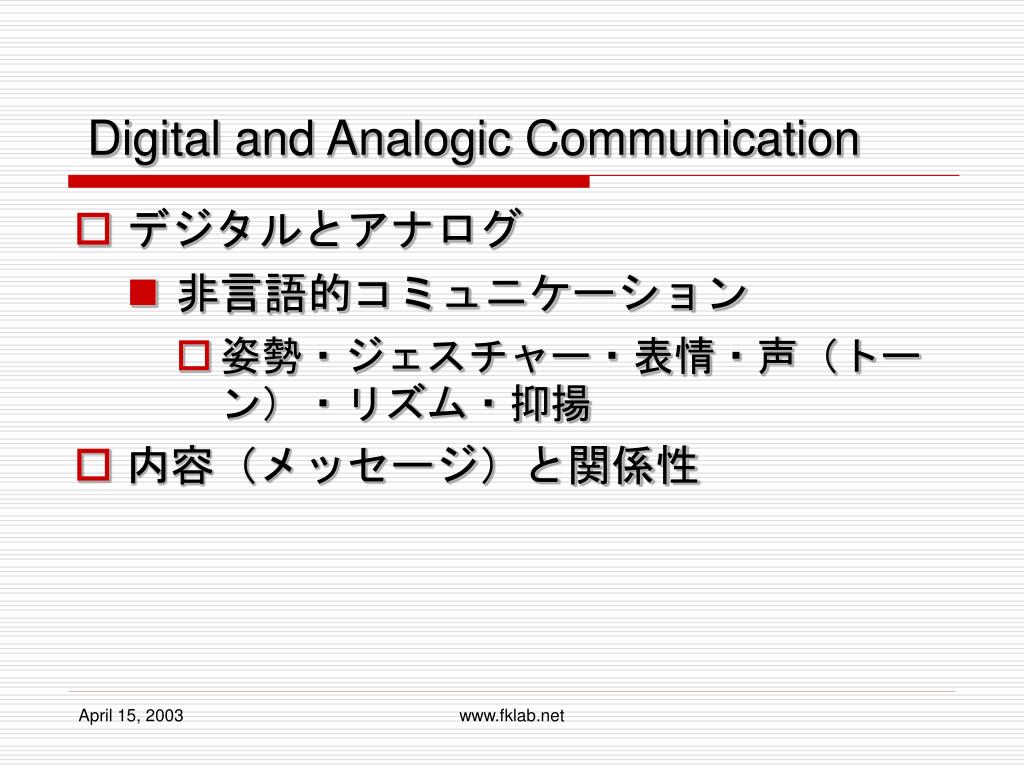 Digital and Analogic Communication

デジタルとアナログ

非言語的コミュニケーション

姿勢・ジェスチャー・表情・声（トーン）・リズム・抑揚

内容（メッセージ）と関係性

April 15, 2003

www.fklab.net